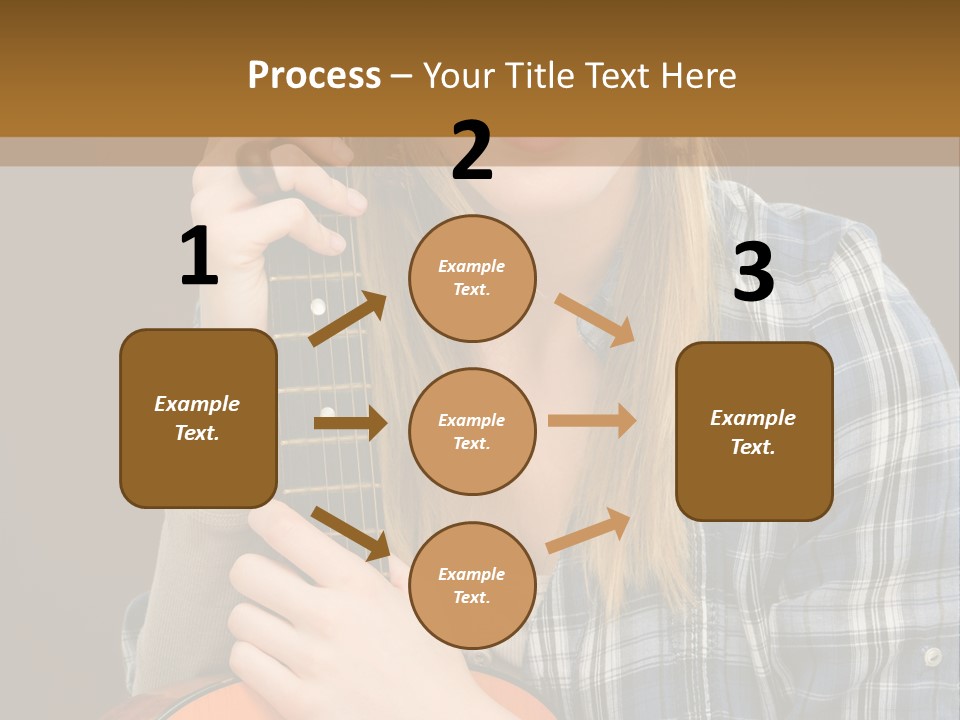 Process – Your Title Text Here

1

Example Text.

2

Example Text.

Example Text.

Example Text.

3

Example Text.